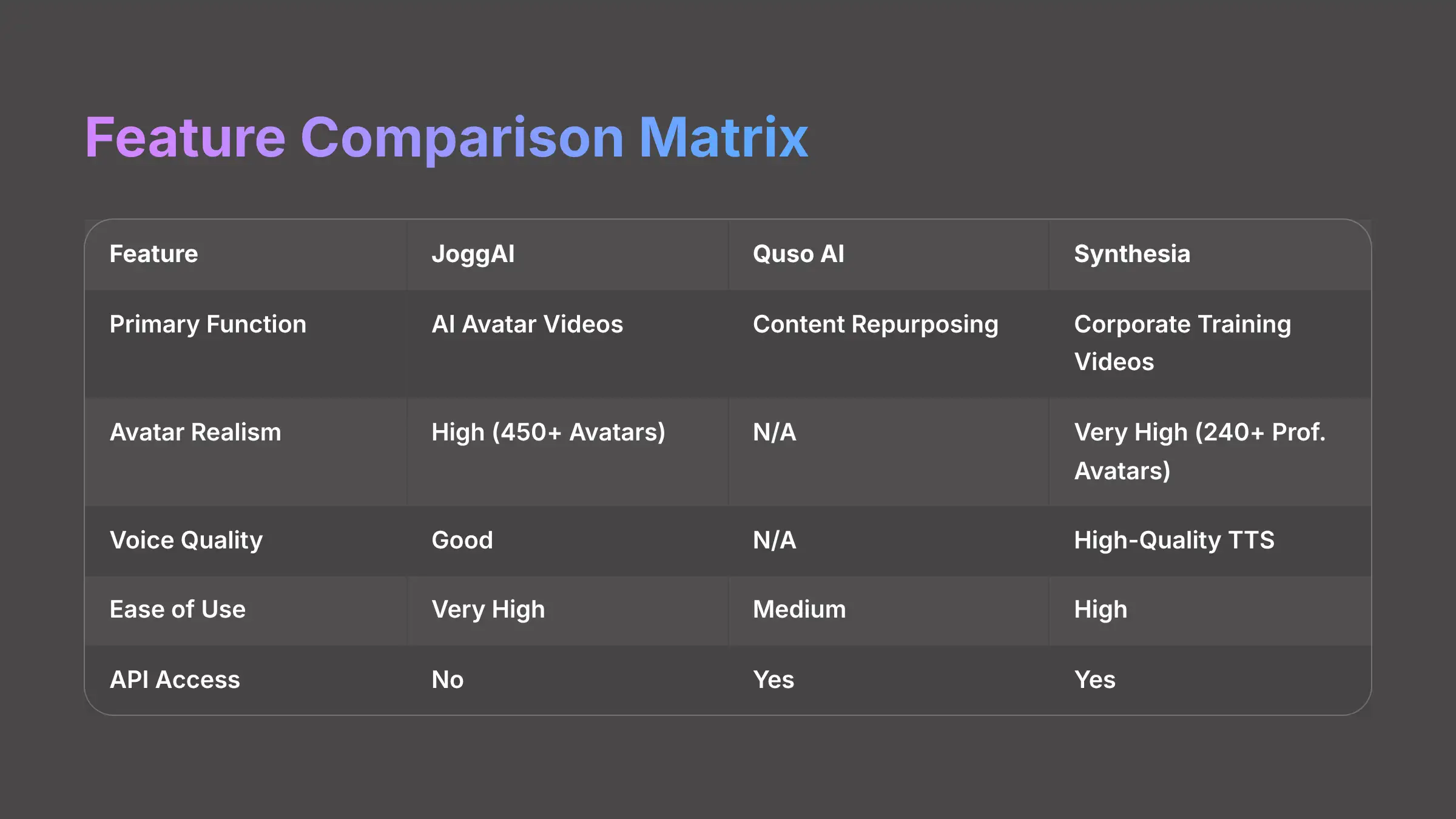 Feature Comparison Matrix

| Feature | JoggAI | Quso AI | Synthesia |
|---|---|---|---|
| Primary Function | AI Avatar Videos | Content Repurposing | Corporate Training Videos |
| Avatar Realism | High (450+ Avatars) | N/A | Very High (240+ Prof. Avatars) |
| Voice Quality | Good | N/A | High-Quality TTS |
| Ease of Use | Very High | Medium | High |
| API Access | No | Yes | Yes |